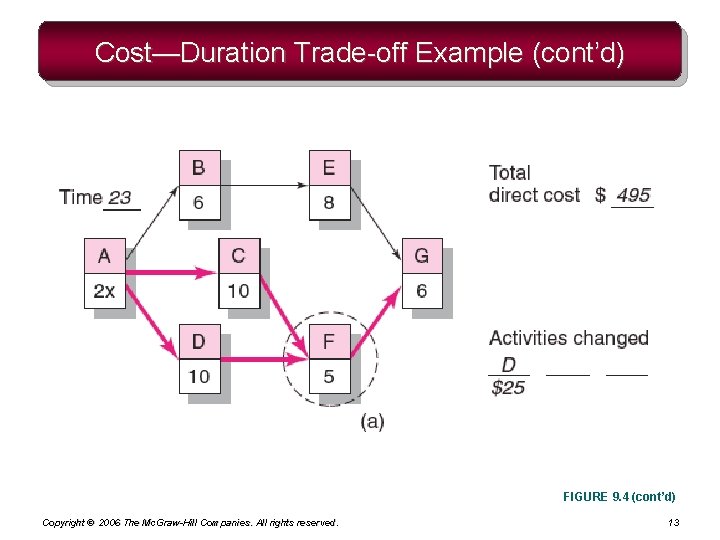 Cost—Duration Trade-off Example (cont'd)

Time 23

B
6

E
8

A
2x

C
10

G
6

D
10

F
5

(a)

Total direct cost $ 495

Activities changed
D
$25

FIGURE 9.4 (cont'd)

Copyright © 2006 The McGraw-Hill Companies. All rights reserved.

13